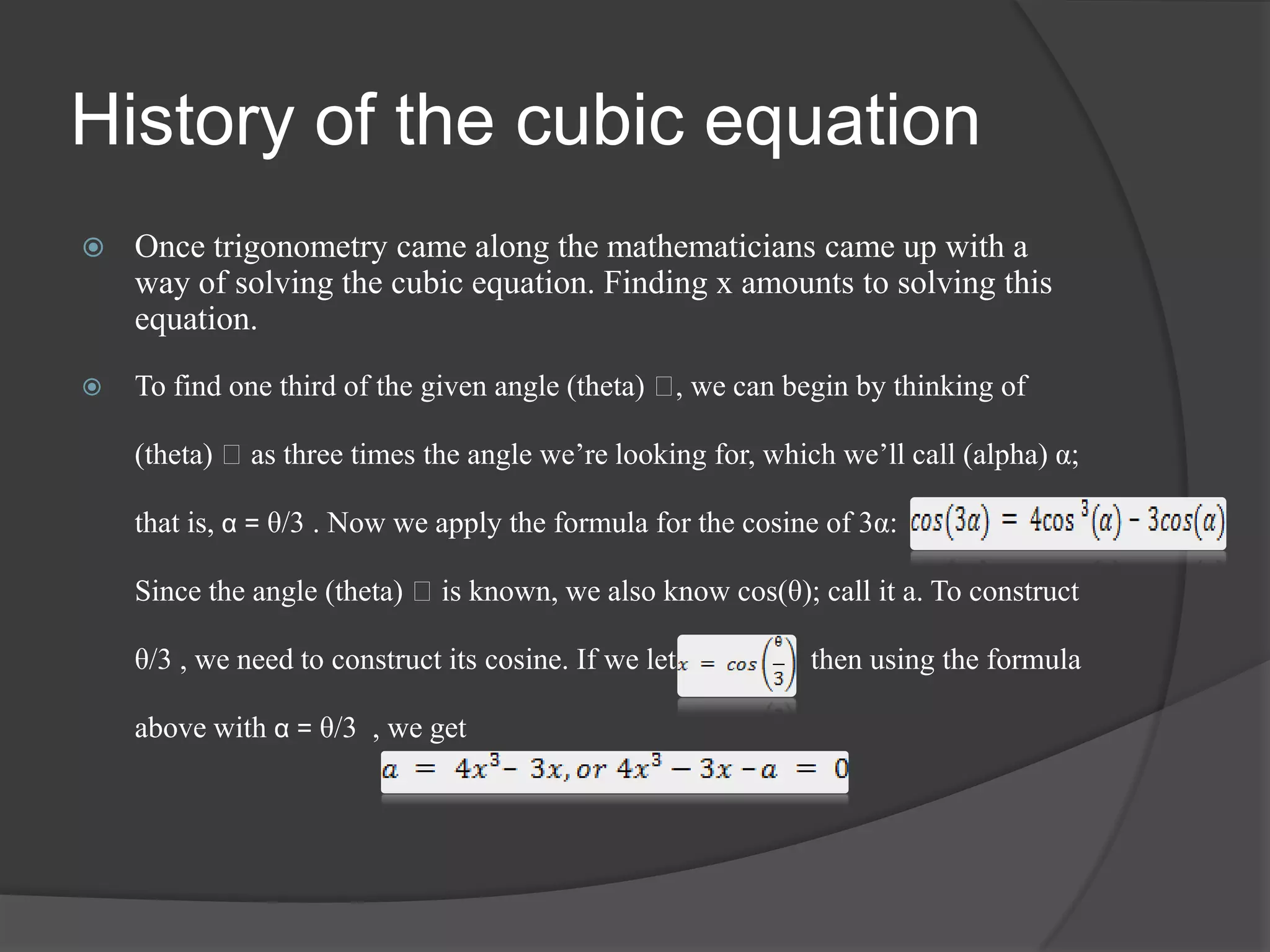 History of the cubic equation

Once trigonometry came along the mathematicians came up with a way of solving the cubic equation. Finding x amounts to solving this equation.

To find one third of the given angle (theta) □, we can begin by thinking of (theta) □ as three times the angle we're looking for, which we'll call (alpha) α; that is, α = θ/3 . Now we apply the formula for the cosine of 3α: $\cos(3\alpha) = 4\cos^3(\alpha) - 3\cos(\alpha)$ Since the angle (theta) □ is known, we also know cos(θ); call it a. To construct θ/3 , we need to construct its cosine. If we let $x = \cos\left(\frac{\theta}{3}\right)$ then using the formula above with α = θ/3 , we get

$a = 4x^3 - 3x, or\ 4x^3 - 3x - a = 0$